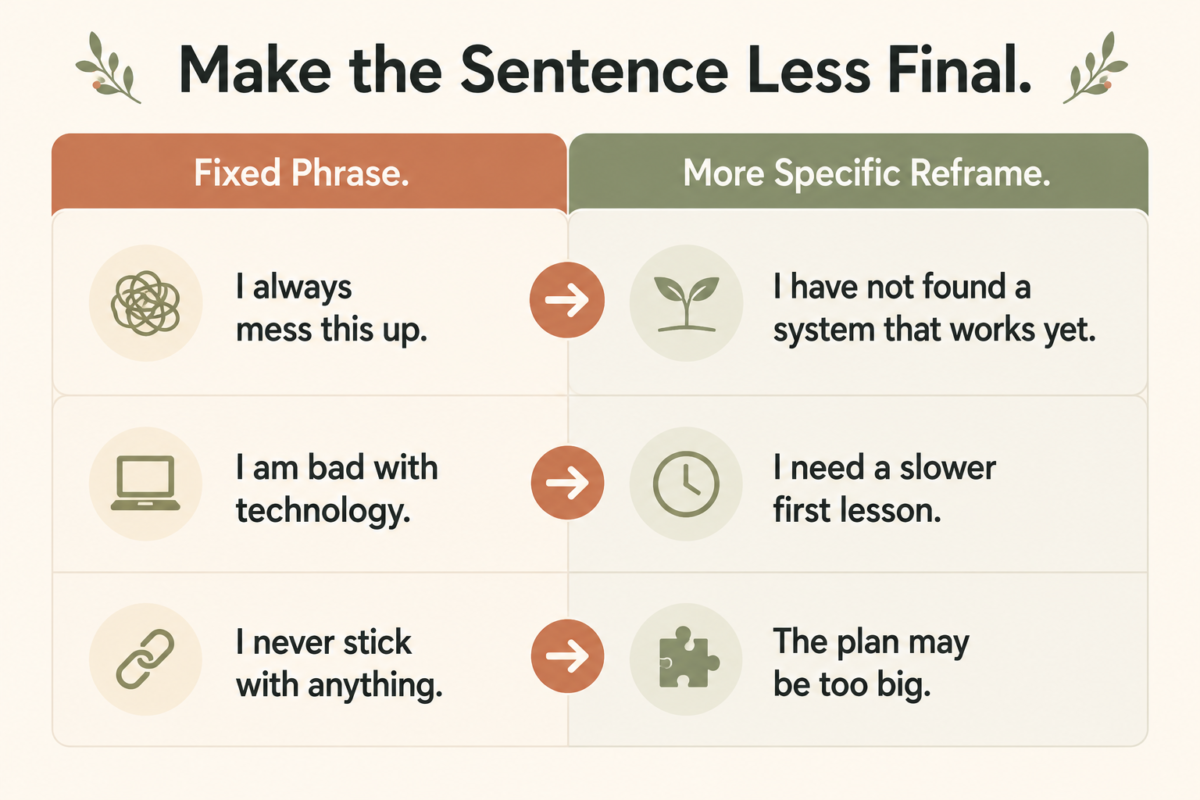 Make the Sentence Less Final.

| Fixed Phrase. | More Specific Reframe. |
|---|---|
| I always mess this up. | I have not found a system that works yet. |
| I am bad with technology. | I need a slower first lesson. |
| I never stick with anything. | The plan may be too big. |